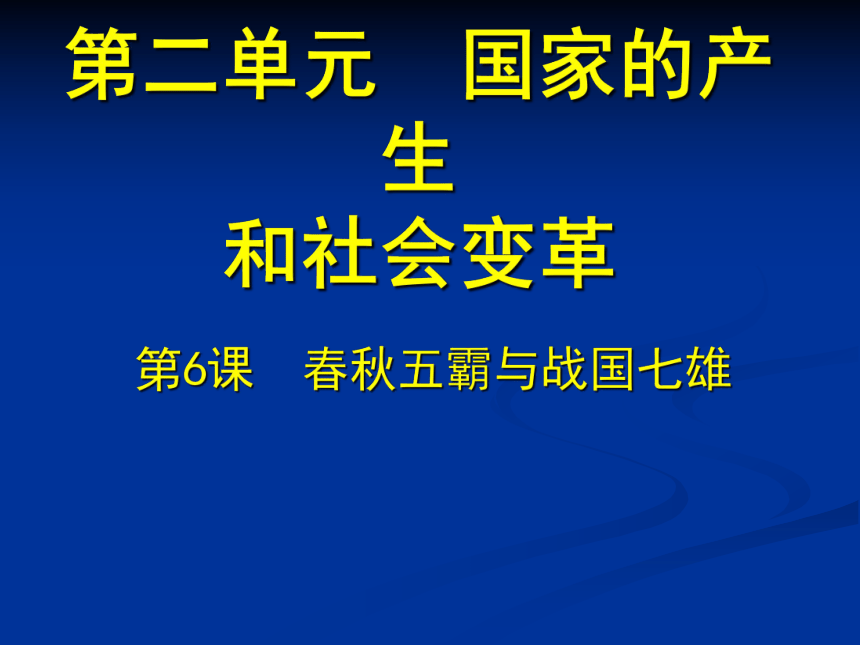 第二单元　国家的产生
和社会变革

第6课　春秋五霸与战国七雄